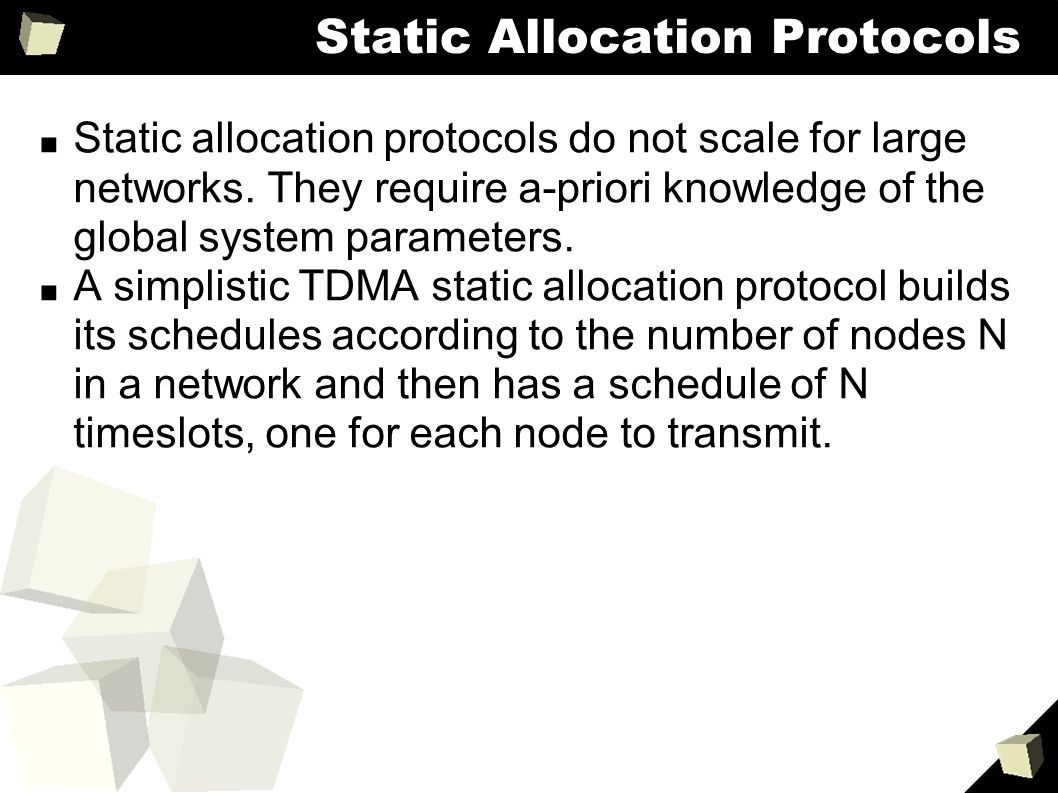 Static Allocation Protocols

■ Static allocation protocols do not scale for large networks. They require a-priori knowledge of the global system parameters.

■ A simplistic TDMA static allocation protocol builds its schedules according to the number of nodes N in a network and then has a schedule of N timeslots, one for each node to transmit.